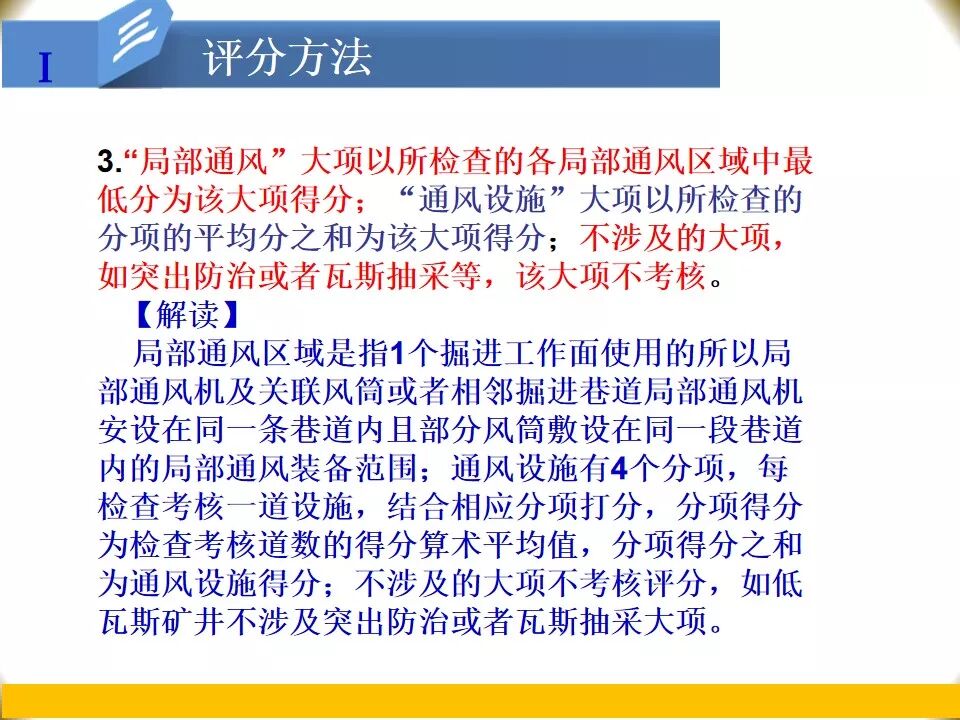 I 评分方法

3.“局部通风”大项以所检查的各局部通风区域中最低分为该大项得分；“通风设施”大项以所检查的分项的平均分之和为该大项得分；不涉及的大项，如突出防治或者瓦斯抽采等，该大项不考核。

【解读】

局部通风区域是指1个掘进工作面使用的所以局部通风机及关联风筒或者相邻掘进巷道局部通风机安设在同一条巷道内且部分风筒敷设在同一段巷道内的局部通风装备范围；通风设施有4个分项，每检查考核一道设施，结合相应分项打分，分项得分为检查考核道数的得分算术平均值，分项得分之和为通风设施得分；不涉及的大项不考核评分，如低瓦斯矿井不涉及突出防治或者瓦斯抽采大项。